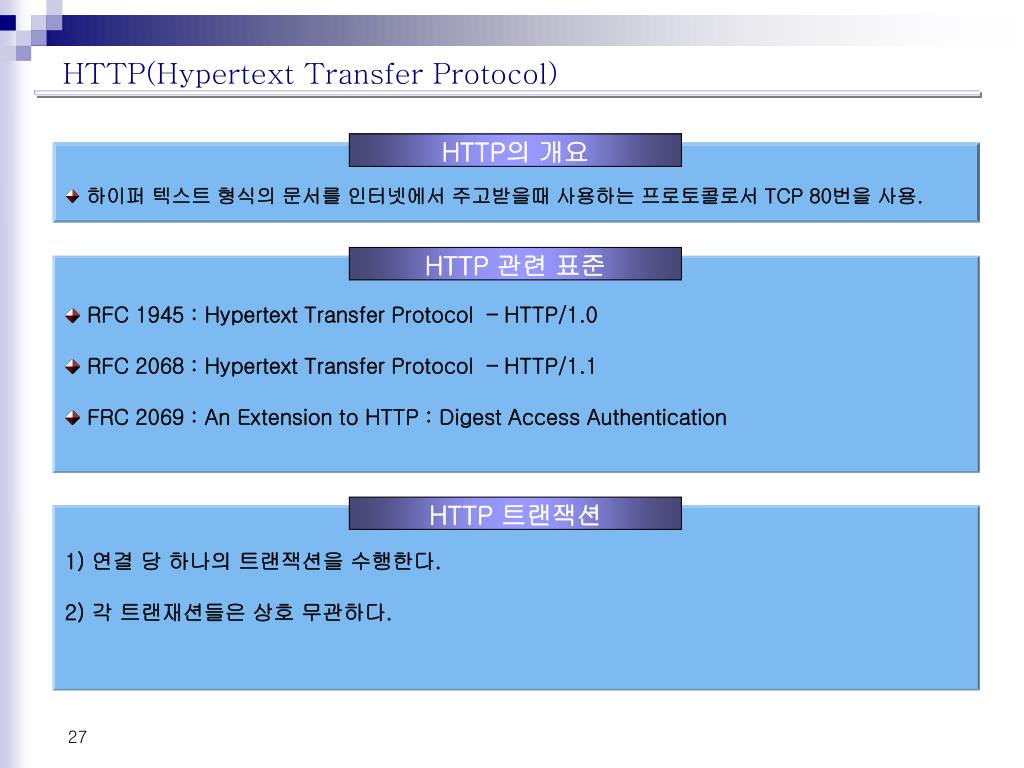 HTTP(Hypertext Transfer Protocol)

HTTP의 개요

하이퍼 텍스트 형식의 문서를 인터넷에서 주고받을때 사용하는 프로토콜로서 TCP 80번을 사용.

HTTP 관련 표준

RFC 1945 : Hypertext Transfer Protocol – HTTP/1.0

RFC 2068 : Hypertext Transfer Protocol – HTTP/1.1

FRC 2069 : An Extension to HTTP : Digest Access Authentication

HTTP 트랜잭션

1) 연결 당 하나의 트랜잭션을 수행한다.

2) 각 트랜재션들은 상호 무관하다.

27